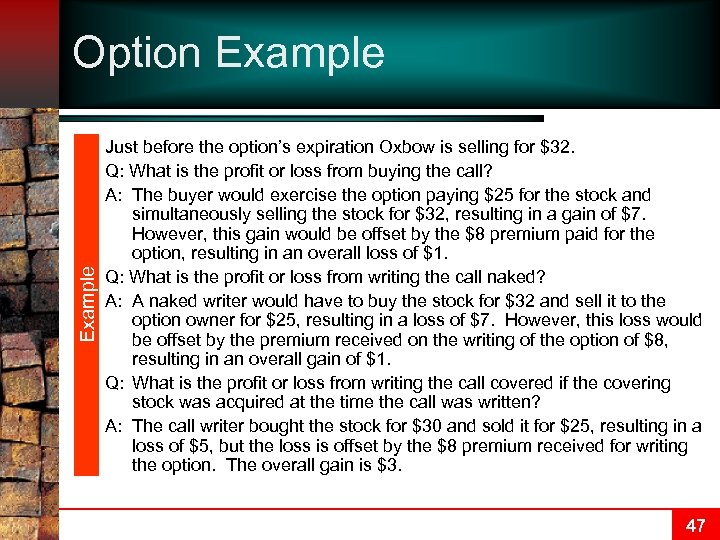 Option Example

Example

Just before the option's expiration Oxbow is selling for \$32.

Q: What is the profit or loss from buying the call?

A: The buyer would exercise the option paying \$25 for the stock and simultaneously selling the stock for \$32, resulting in a gain of \$7. However, this gain would be offset by the \$8 premium paid for the option, resulting in an overall loss of \$1.

Q: What is the profit or loss from writing the call naked?

A: A naked writer would have to buy the stock for \$32 and sell it to the option owner for \$25, resulting in a loss of \$7. However, this loss would be offset by the premium received on the writing of the option of \$8, resulting in an overall gain of \$1.

Q: What is the profit or loss from writing the call covered if the covering stock was acquired at the time the call was written?

A: The call writer bought the stock for \$30 and sold it for \$25, resulting in a loss of \$5, but the loss is offset by the \$8 premium received for writing the option. The overall gain is \$3.

47